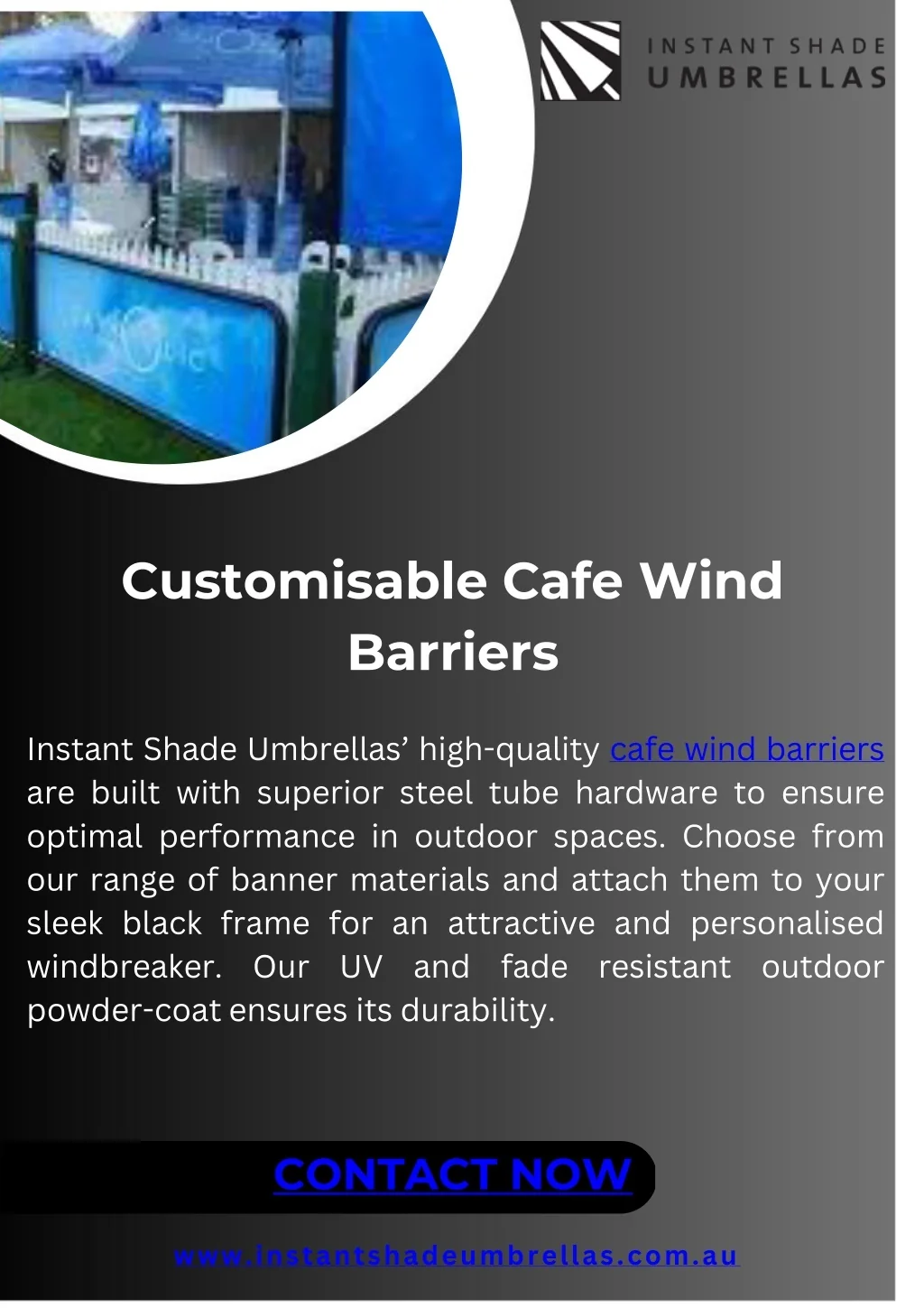 INSTANT SHADE
UMBRELLAS

Customisable Cafe Wind Barriers

Instant Shade Umbrellas' high-quality cafe wind barriers are built with superior steel tube hardware to ensure optimal performance in outdoor spaces. Choose from our range of banner materials and attach them to your sleek black frame for an attractive and personalised windbreaker. Our UV and fade resistant outdoor powder-coat ensures its durability.

CONTACT NOW

www.instantshadeumbrellas.com.au